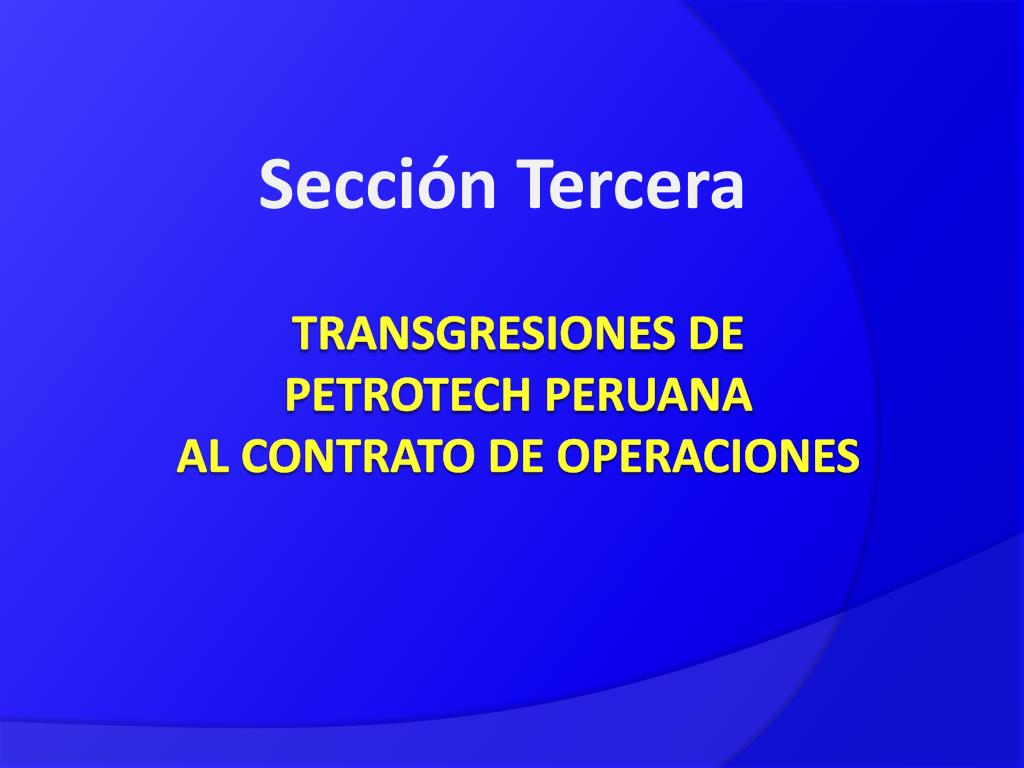 Sección Tercera

TRANSGRESIONES DE
PETROTECH PERUANA
AL CONTRATO DE OPERACIONES